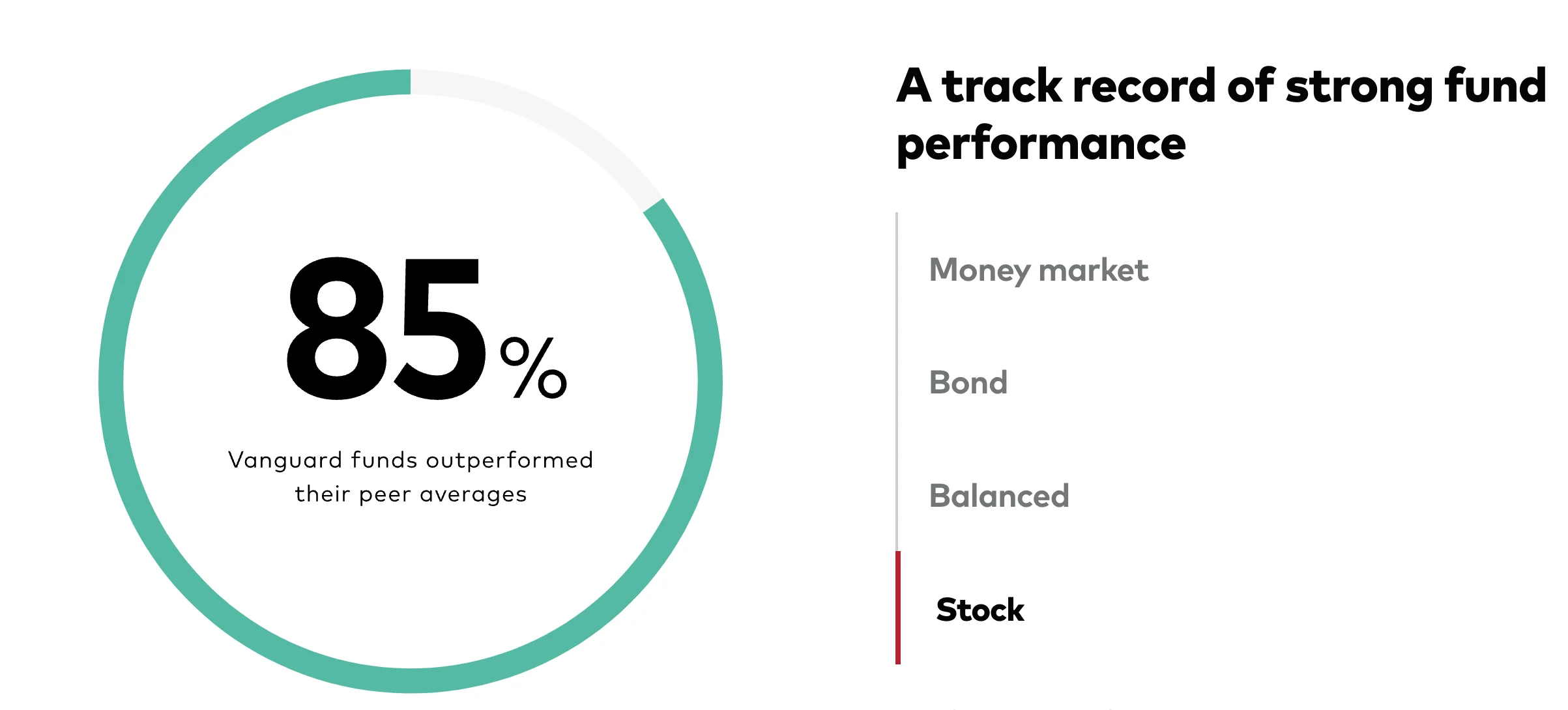 85%

Vanguard funds outperformed their peer averages

A track record of strong fund performance

Money market

Bond

Balanced

Stock